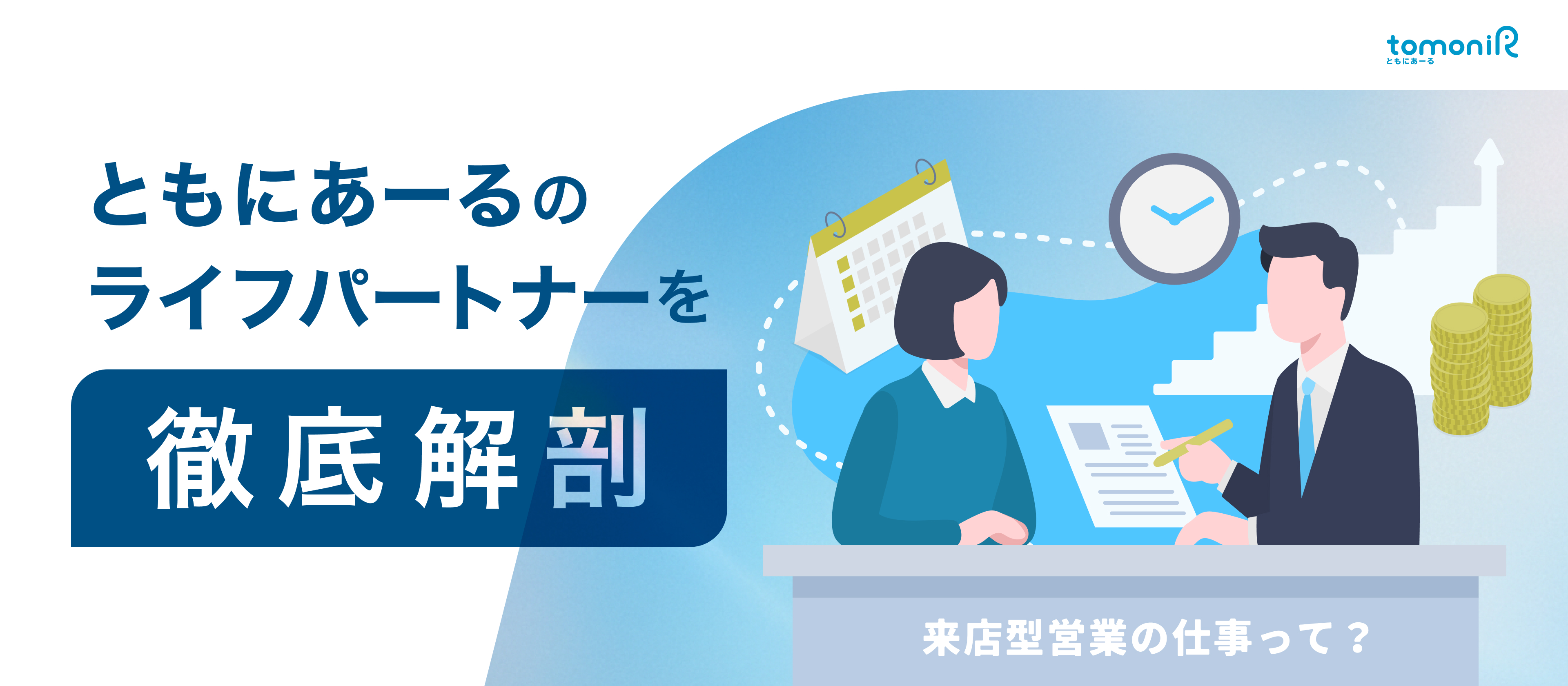 tomoniR
ともにあーる

ともにあーるの
ライフパートナーを
徹底解剖

来店型営業の仕事って？